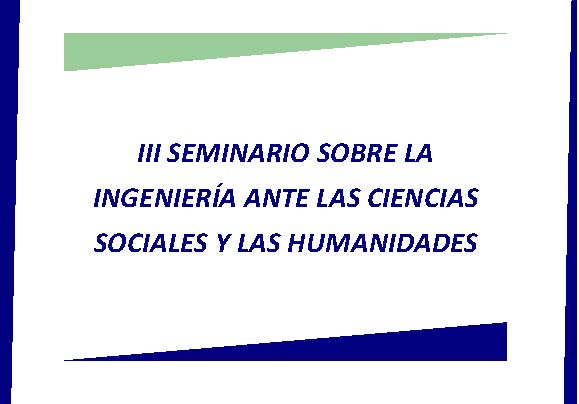 III SEMINARIO SOBRE LA INGENIERÍA ANTE LAS CIENCIAS SOCIALES Y LAS HUMANIDADES